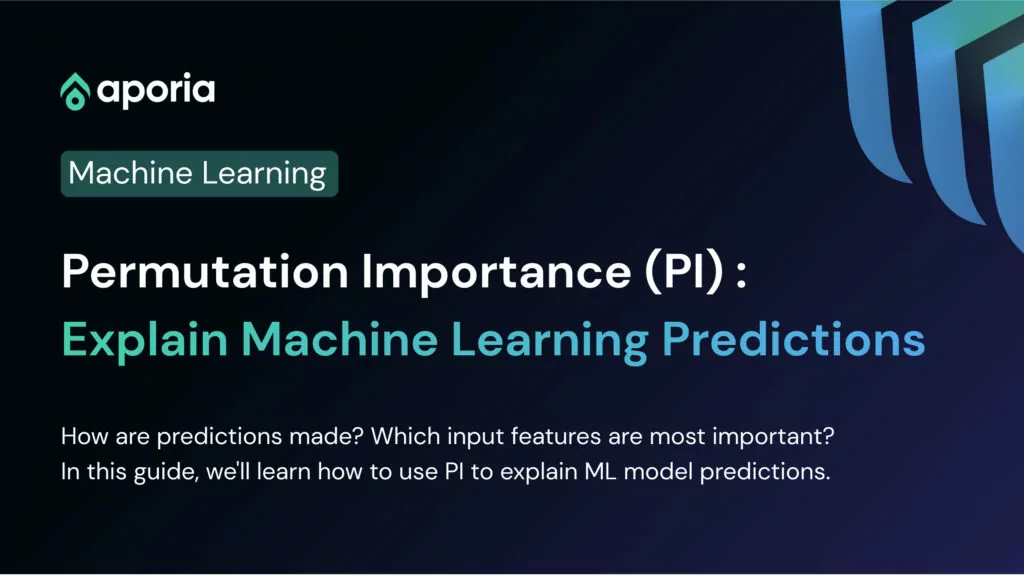 aporia

Machine Learning

Permutation Importance (PI) :
Explain Machine Learning Predictions

How are predictions made? Which input features are most important?
In this guide, we'll learn how to use PI to explain ML model predictions.